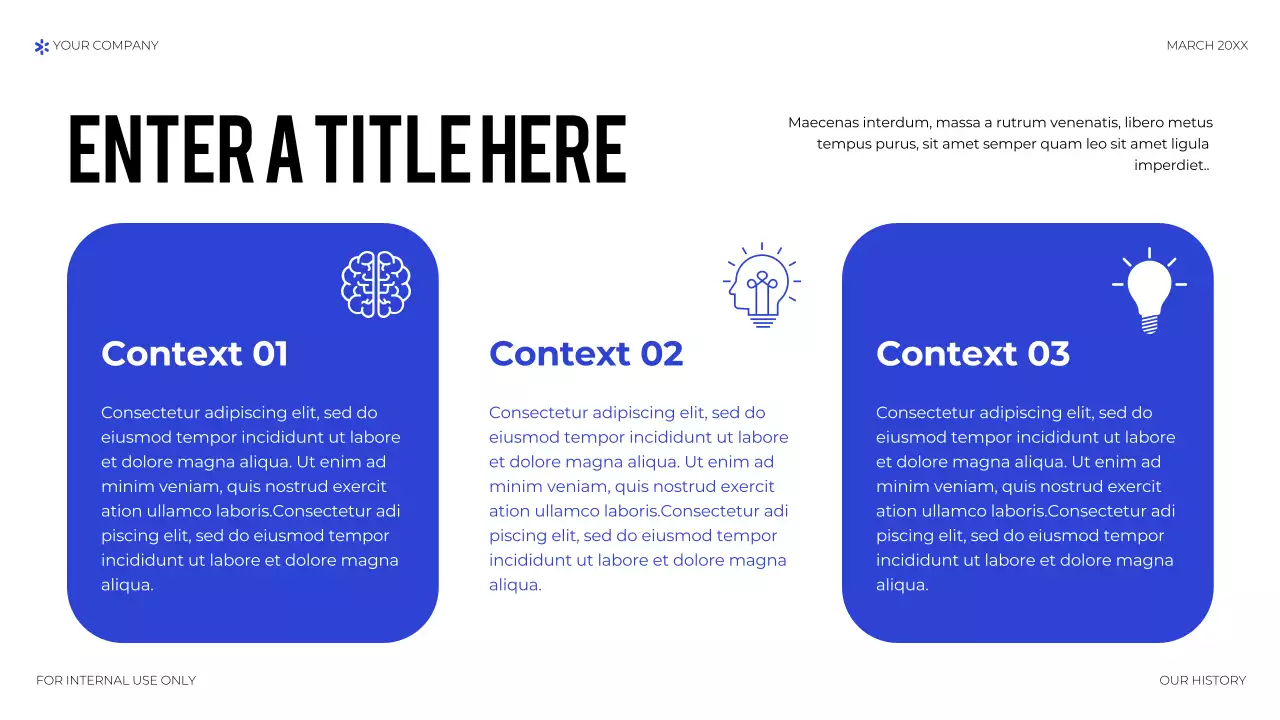 YOUR COMPANY

MARCH 20XX

ENTER A TITLE HERE

Maecenas interdum, massa a rutrum venenatis, libero metus tempus purus, sit amet semper quam leo sit amet ligula imperdiet..

Context 01

Consectetur adipiscing elit, sed do eiusmod tempor incididunt ut labore et dolore magna aliqua. Ut enim ad minim veniam, quis nostrud exercit ation ullamco laboris.Consectetur adi piscing elit, sed do eiusmod tempor incididunt ut labore et dolore magna aliqua.

Context 02

Consectetur adipiscing elit, sed do eiusmod tempor incididunt ut labore et dolore magna aliqua. Ut enim ad minim veniam, quis nostrud exercit ation ullamco laboris.Consectetur adi piscing elit, sed do eiusmod tempor incididunt ut labore et dolore magna aliqua.

Context 03

Consectetur adipiscing elit, sed do eiusmod tempor incididunt ut labore et dolore magna aliqua. Ut enim ad minim veniam, quis nostrud exercit ation ullamco laboris.Consectetur adi piscing elit, sed do eiusmod tempor incididunt ut labore et dolore magna aliqua.

FOR INTERNAL USE ONLY

OUR HISTORY